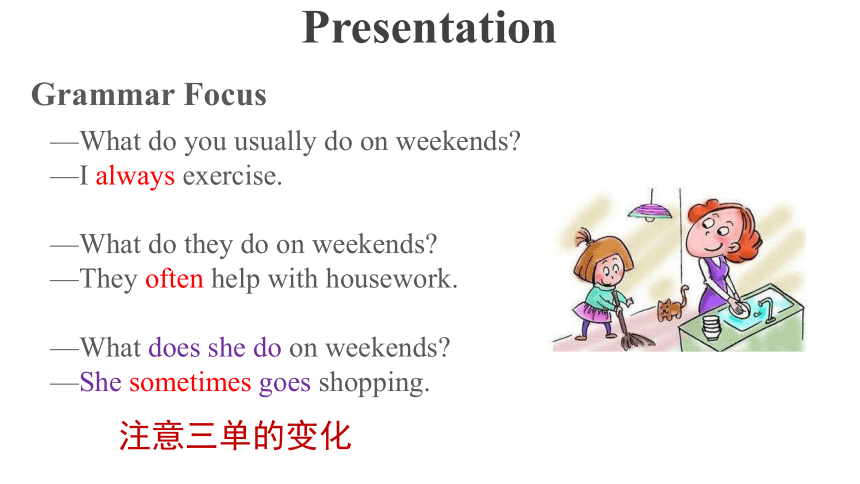 Presentation

Grammar Focus

—What do you usually do on weekends?
—I always exercise.

—What do they do on weekends?
—They often help with housework.

—What does she do on weekends?
—She sometimes goes shopping.

注意三单的变化